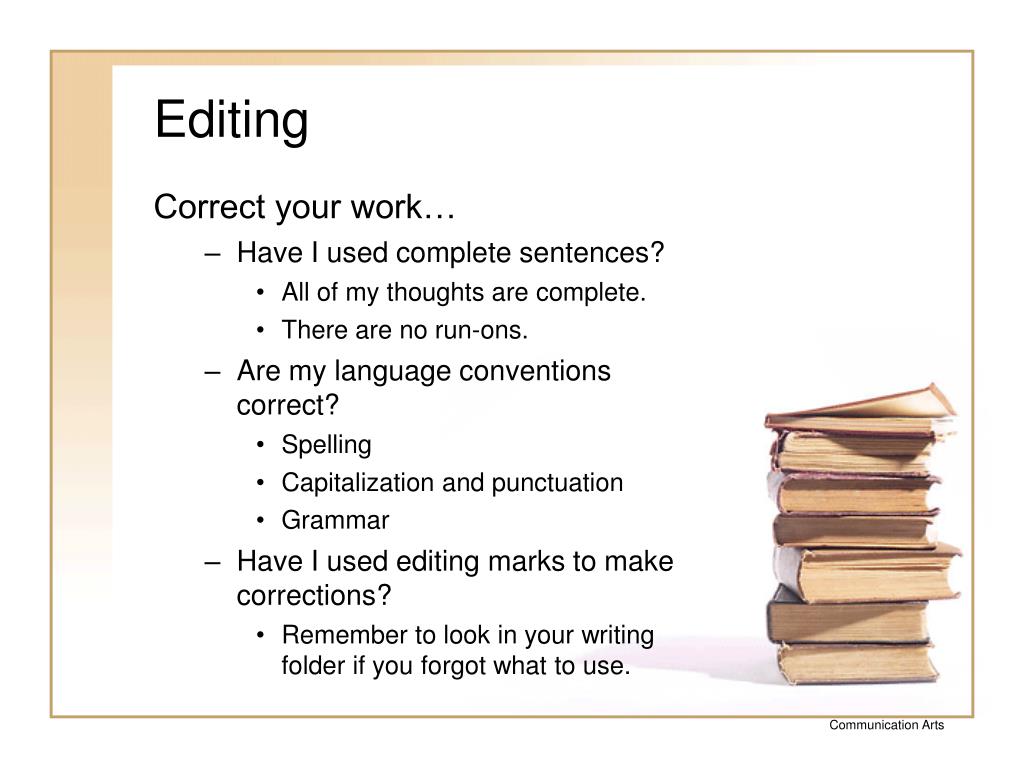 Editing

Correct your work…

– Have I used complete sentences?
  • All of my thoughts are complete.
  • There are no run-ons.
– Are my language conventions correct?
  • Spelling
  • Capitalization and punctuation
  • Grammar
– Have I used editing marks to make corrections?
  • Remember to look in your writing folder if you forgot what to use.

Communication Arts